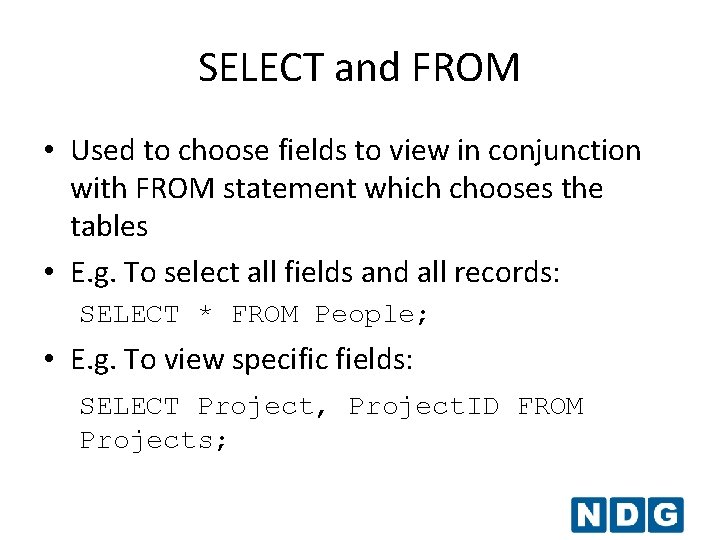 SELECT and FROM

• Used to choose fields to view in conjunction with FROM statement which chooses the tables
• E.g. To select all fields and all records:
SELECT * FROM People;
• E.g. To view specific fields:
SELECT Project, ProjectID FROM Projects;

NDG